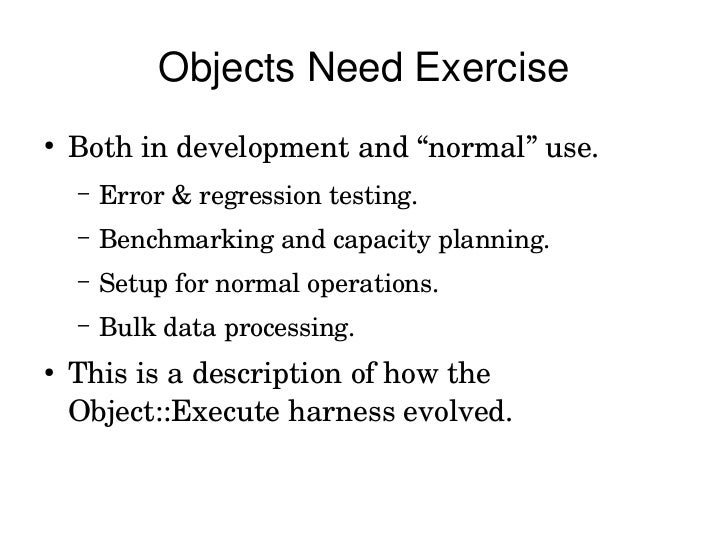 Objects Need Exercise

• Both in development and “normal” use.

– Error & regression testing.

– Benchmarking and capacity planning.

– Setup for normal operations.

– Bulk data processing.

• This is a description of how the Object::Execute harness evolved.